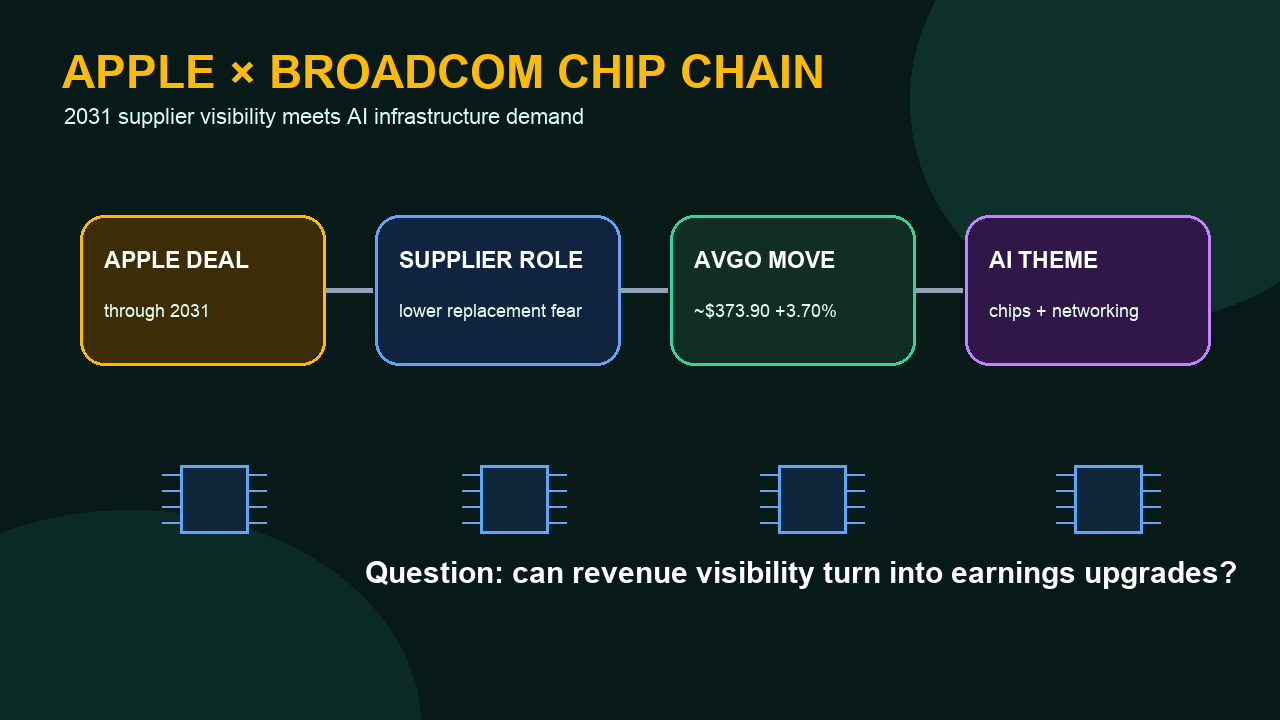 APPLE × BROADCOM CHIP CHAIN

2031 supplier visibility meets AI infrastructure demand

APPLE DEAL

through 2031

SUPPLIER ROLE

lower replacement fear

AVGO MOVE

~$373.90 +3.70%

AI THEME

chips + networking

Question: can revenue visibility turn into earnings upgrades?